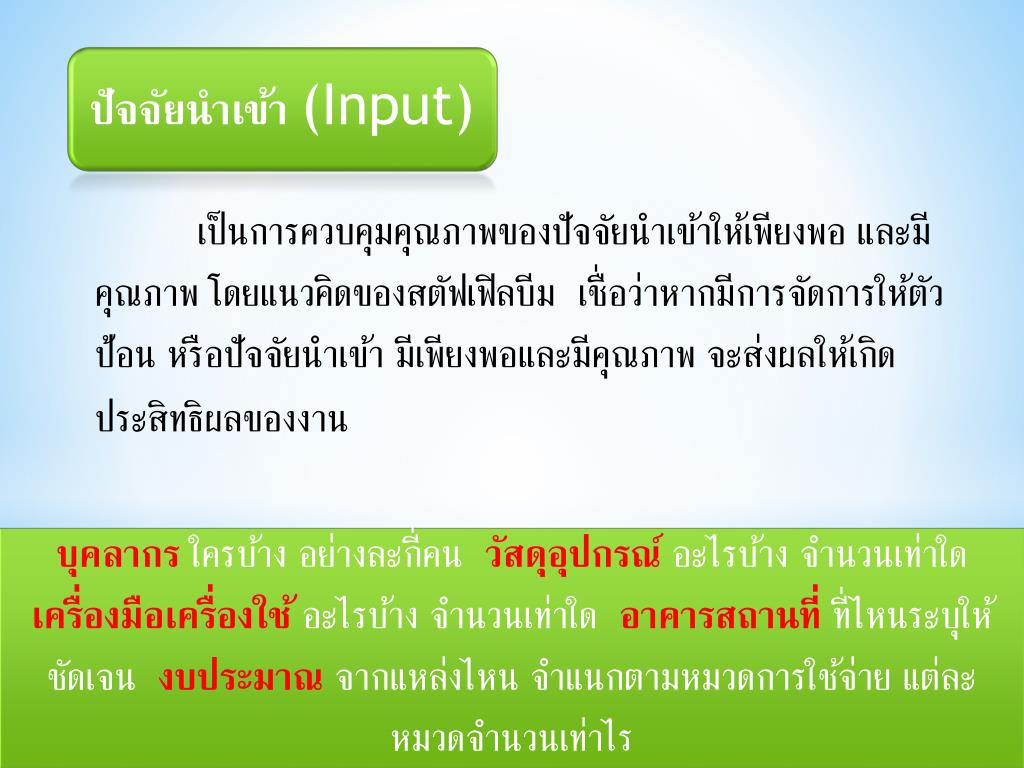 ปัจจัยนำเข้า (Input)

เป็นการควบคุมคุณภาพของปัจจัยนำเข้าให้เพียงพอ และมีคุณภาพ โดยแนวคิดของสตัฟเฟิลบีม เชื่อว่าหากมีการจัดการให้ตัวป้อน หรือปัจจัยนำเข้า มีเพียงพอและมีคุณภาพ จะส่งผลให้เกิดประสิทธิผลของงาน

บุคลากร ใครบ้าง อย่างละกี่คน วัสดุอุปกรณ์ อะไรบ้าง จำนวนเท่าใด เครื่องมือเครื่องใช้ อะไรบ้าง จำนวนเท่าใด อาคารสถานที่ ที่ไหนระบุให้ชัดเจน งบประมาณ จากแหล่งไหน จำแนกตามหมวดการใช้จ่าย แต่ละหมวดจำนวนเท่าไร